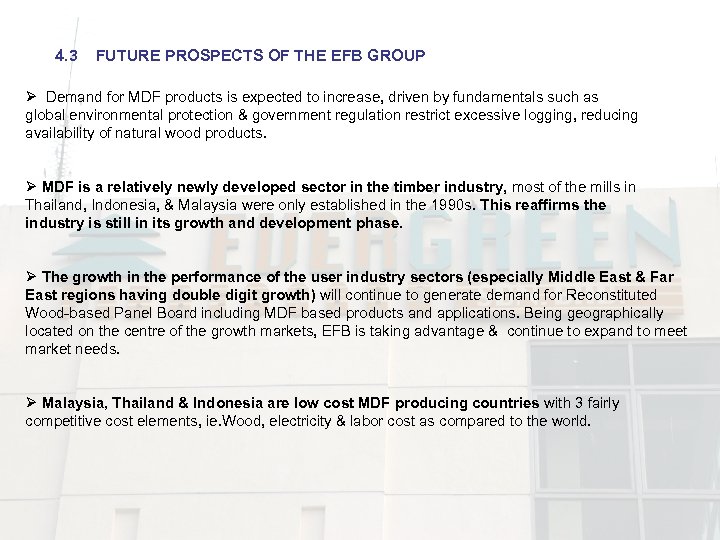 4.3 FUTURE PROSPECTS OF THE EFB GROUP

➢ Demand for MDF products is expected to increase, driven by fundamentals such as global environmental protection & government regulation restrict excessive logging, reducing availability of natural wood products.

➢ MDF is a relatively newly developed sector in the timber industry, most of the mills in Thailand, Indonesia, & Malaysia were only established in the 1990s. This reaffirms the industry is still in its growth and development phase.

➢ The growth in the performance of the user industry sectors (especially Middle East & Far East regions having double digit growth) will continue to generate demand for Reconstituted Wood-based Panel Board including MDF based products and applications. Being geographically located on the centre of the growth markets, EFB is taking advantage & continue to expand to meet market needs.

➢ Malaysia, Thailand & Indonesia are low cost MDF producing countries with 3 fairly competitive cost elements, ie.Wood, electricity & labor cost as compared to the world.

EVERGREEN